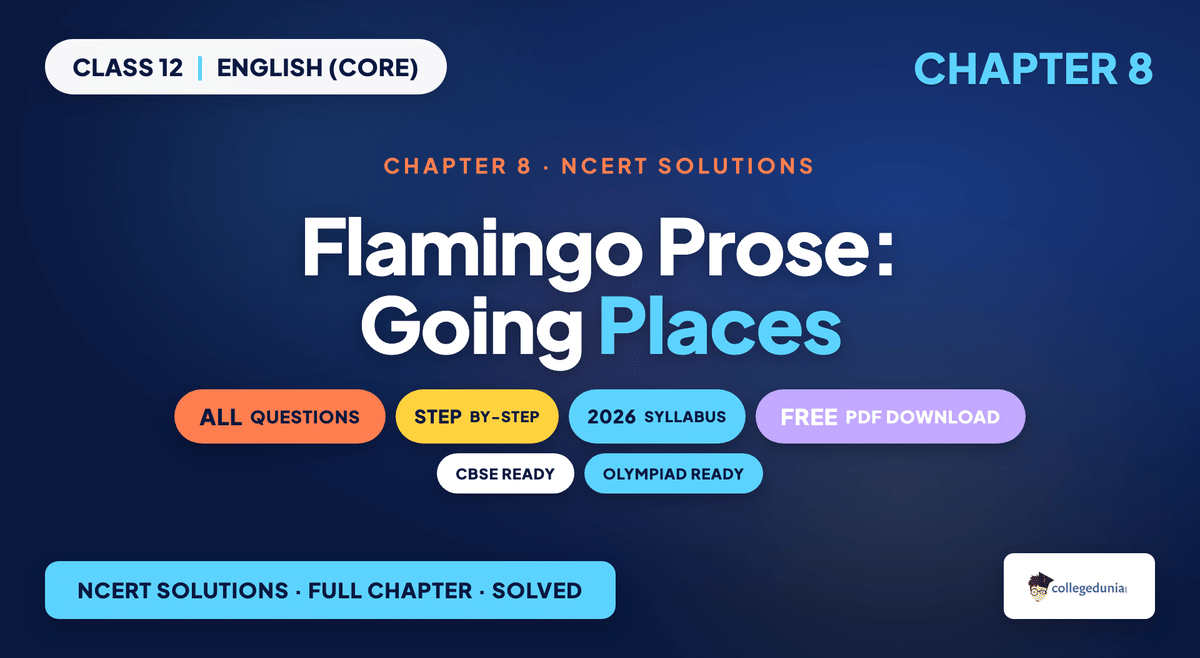 CLASS 12 | ENGLISH (CORE)

CHAPTER 8

CHAPTER 8 · NCERT SOLUTIONS

Flamingo Prose: Going Places

ALL QUESTIONS

STEP BY-STEP

2026 SYLLABUS

FREE PDF DOWNLOAD

CBSE READY

OLYMPIAD READY

NCERT SOLUTIONS · FULL CHAPTER · SOLVED

collegedunia